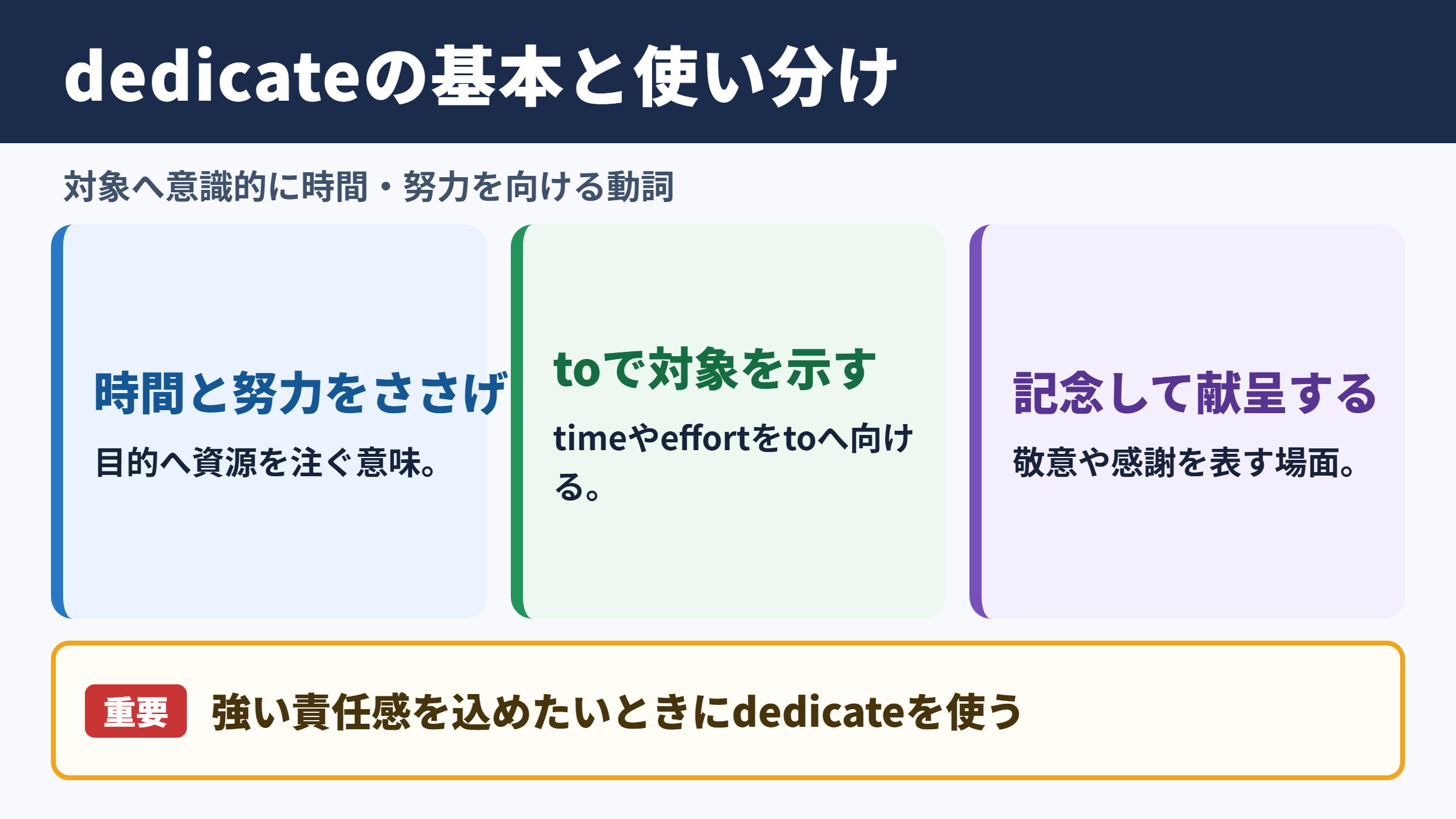 dedicateの基本と使い分け

対象へ意識的に時間・努力を向ける動詞

時間と努力をささげ

目的へ資源を注ぐ意味。

toで対象を示す

timeやeffortをtoへ向ける。

記念して献呈する

敬意や感謝を表す場面。

重要 強い責任感を込めたいときにdedicateを使う